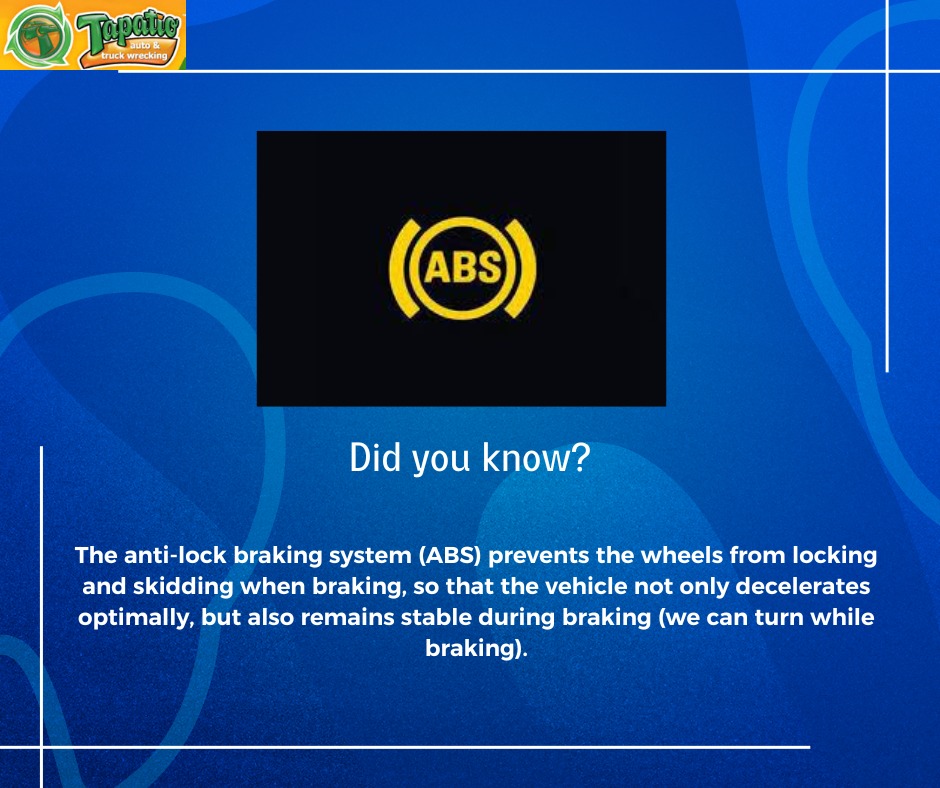 Tapatio auto & truck wrecking

ABS

Did you know?

The anti-lock braking system (ABS) prevents the wheels from locking and skidding when braking, so that the vehicle not only decelerates optimally, but also remains stable during braking (we can turn while braking).